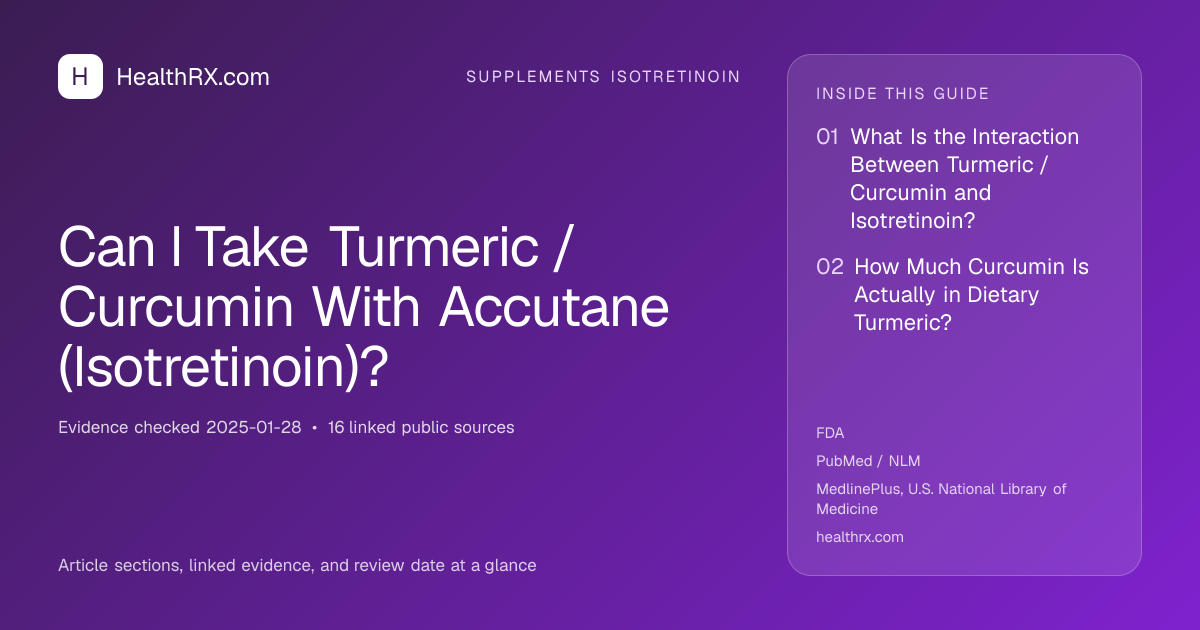 H HealthRX.com

SUPPLEMENTS ISOTRETINOIN

Can I Take Turmeric / Curcumin With Accutane (Isotretinoin)?

Evidence checked 2025-01-28 • 16 linked public sources

Article sections, linked evidence, and review date at a glance

INSIDE THIS GUIDE

01 What Is the Interaction Between Turmeric / Curcumin and Isotretinoin?

02 How Much Curcumin Is Actually in Dietary Turmeric?

FDA

PubMed / NLM

MedlinePlus, U.S. National Library of Medicine

healthrx.com